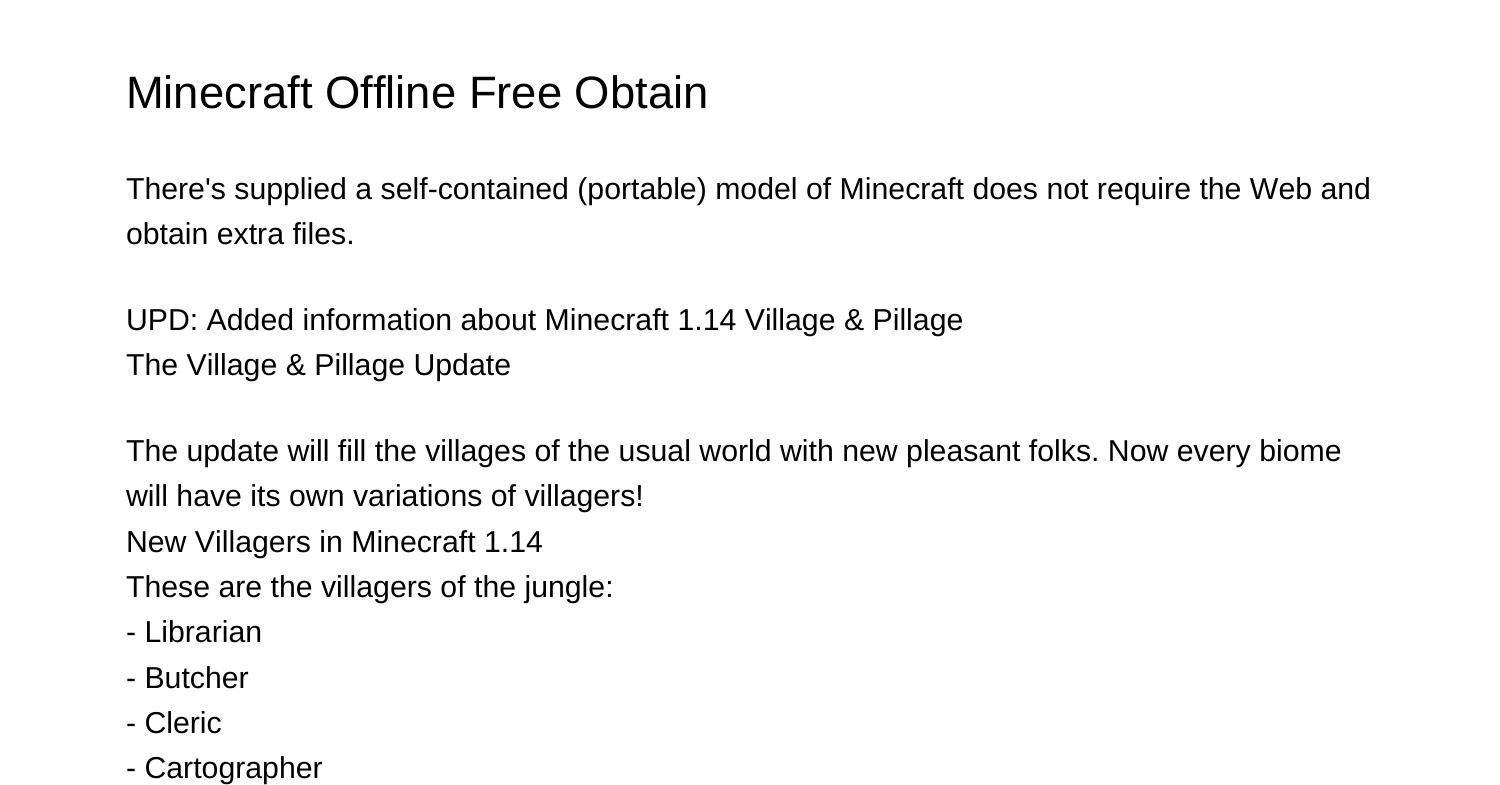 Minecraft Offline Free Obtain

There's supplied a self-contained (portable) model of Minecraft does not require the Web and obtain extra files.

UPD: Added information about Minecraft 1.14 Village & Pillage
The Village & Pillage Update

The update will fill the villages of the usual world with new pleasant folks. Now every biome will have its own variations of villagers!
New Villagers in Minecraft 1.14
These are the villagers of the jungle:
- Librarian
- Butcher
- Cleric
- Cartographer